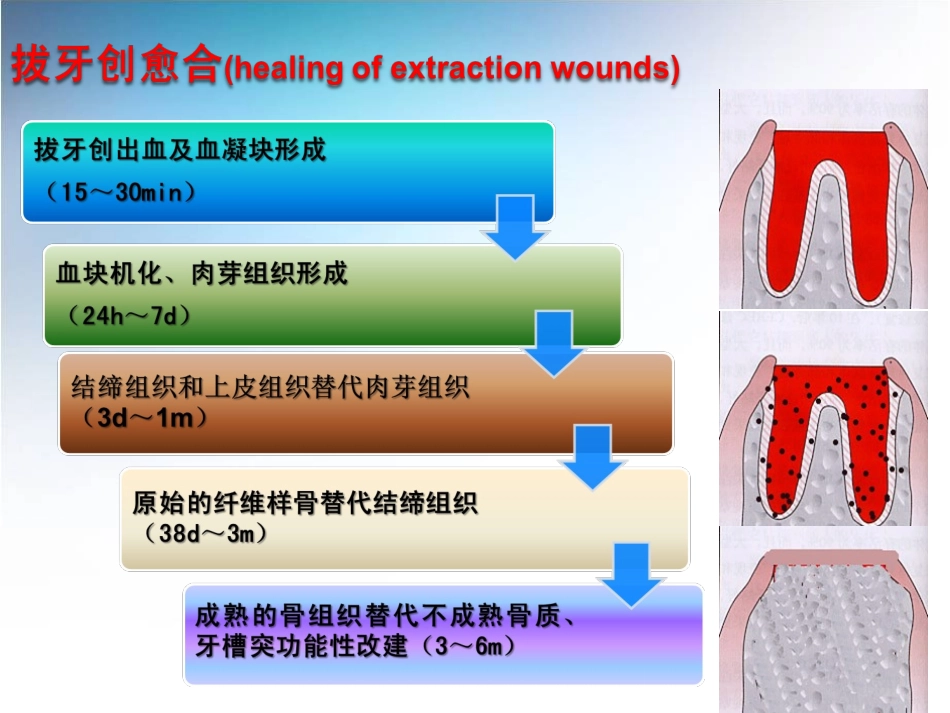 拔牙创愈合(healing of extraction wounds)

拔牙创出血及血凝块形成
（15～30min）

血块机化、肉芽组织形成
（24h～7d）

结缔组织和上皮组织替代肉芽组织
（3d～1m）

原始的纤维样骨替代结缔组织
（38d～3m）

成熟的骨组织替代不成熟骨质、牙槽突功能性改建（3～6m）